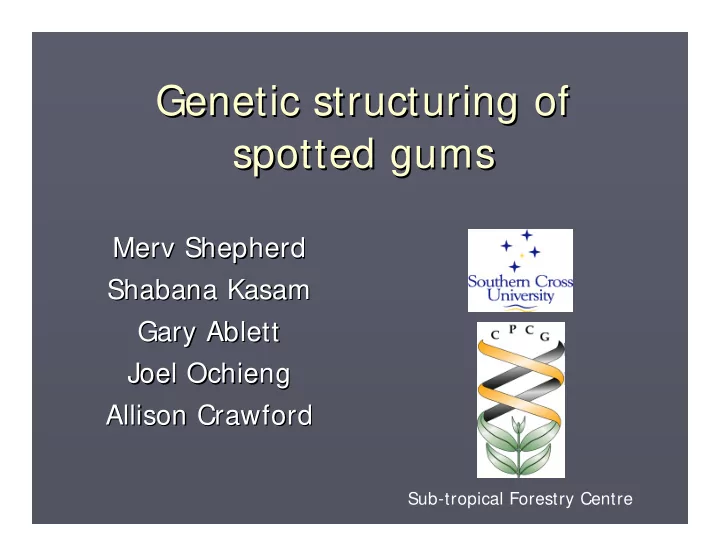 Genetic structuring of spotted gums

Merv Shepherd
Shabana Kasam
Gary Ablett
Joel Ochieng
Allison Crawford

Southern Cross University

C P C G

Sub-tropical Forestry Centre